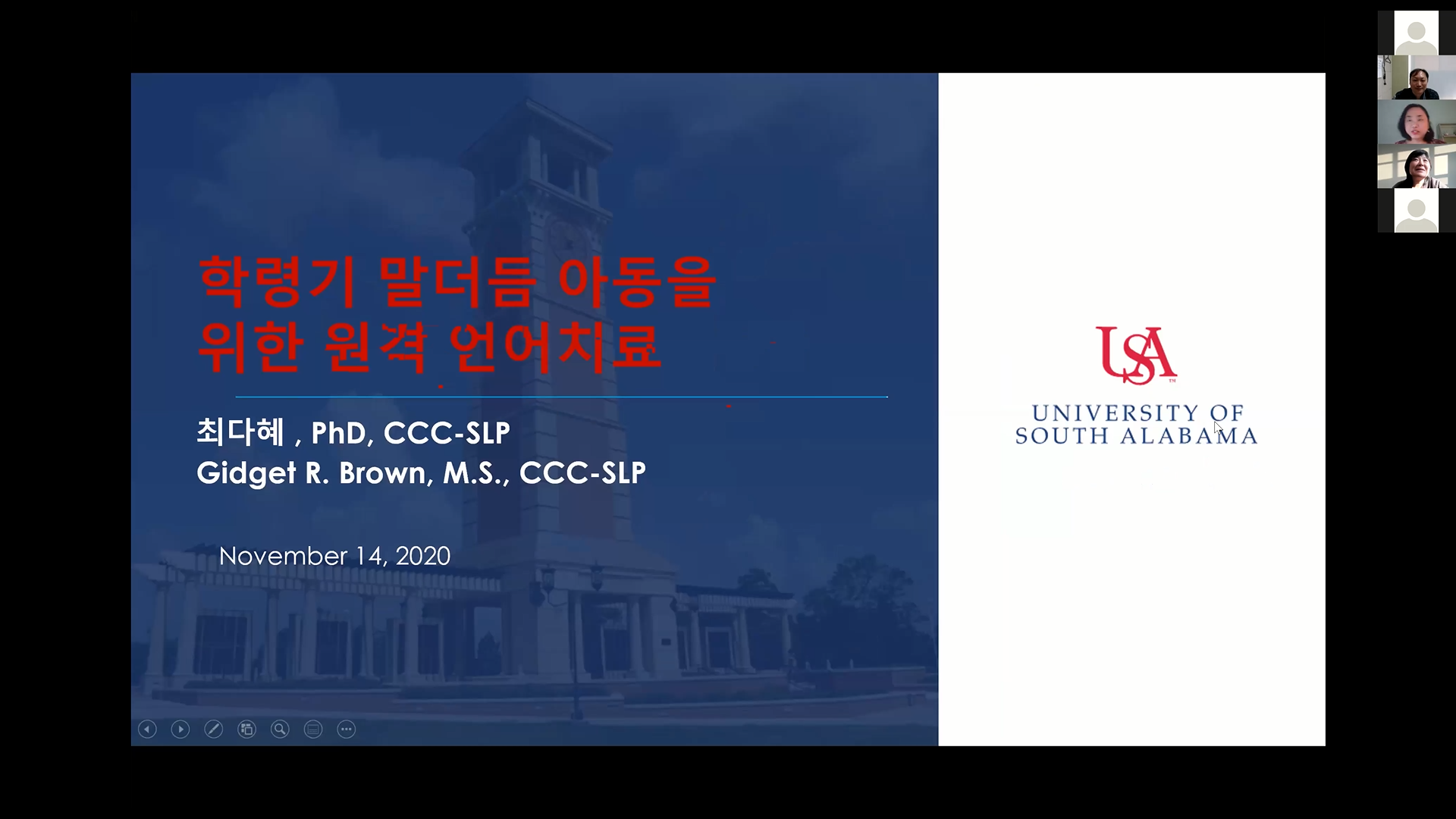 학령기 말더듬 아동을 위한 원격 언어치료

최다혜 , PhD, CCC-SLP
Gidget R. Brown, M.S., CCC-SLP

November 14, 2020

USA
UNIVERSITY OF SOUTH ALABAMA